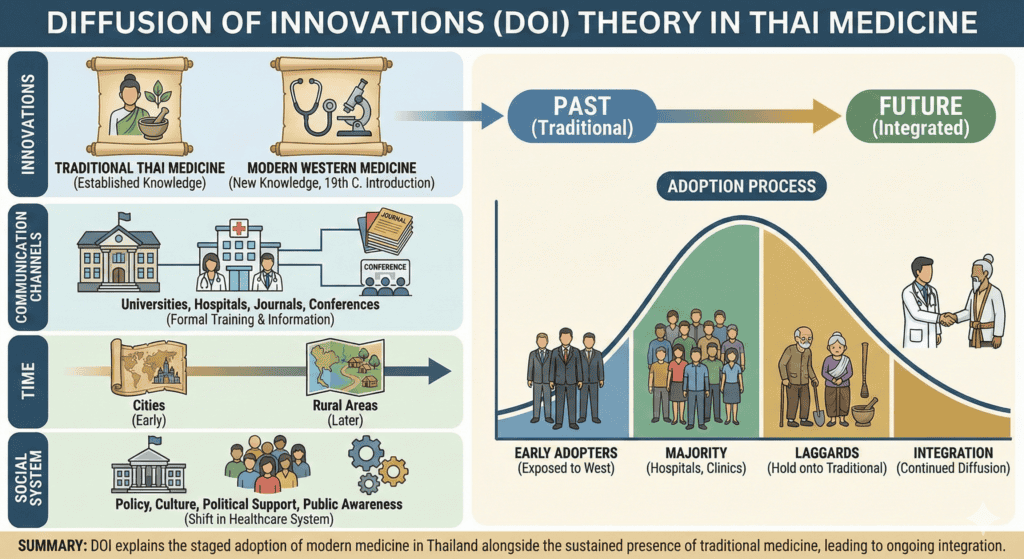 DIFFUSION OF INNOVATIONS (DOI) THEORY IN THAI MEDICINE

INNOVATIONS

TRADITIONAL THAI MEDICINE
(Established Knowledge)

MODERN WESTERN MEDICINE
(New Knowledge, 19th C. Introduction)

COMMUNICATION CHANNELS

JOURNAL

CONFERENCE

Universities, Hospitals, Journals, Conferences
(Formal Training & Information)

TIME

Cities
(Early)

Rural Areas
(Later)

SOCIAL SYSTEM

Policy, Culture, Political Support, Public Awareness
(Shift in Healthcare System)

PAST
(Traditional)

FUTURE
(Integrated)

ADOPTION PROCESS

EARLY ADOPTERS
(Exposed to West)

MAJORITY
(Hospitals, Clinics)

LAGGARDS
(Hold onto Traditional)

INTEGRATION
(Continued Diffusion)

SUMMARY: DOI explains the staged adoption of modern medicine in Thailand alongside the sustained presence of traditional medicine, leading to ongoing integration.